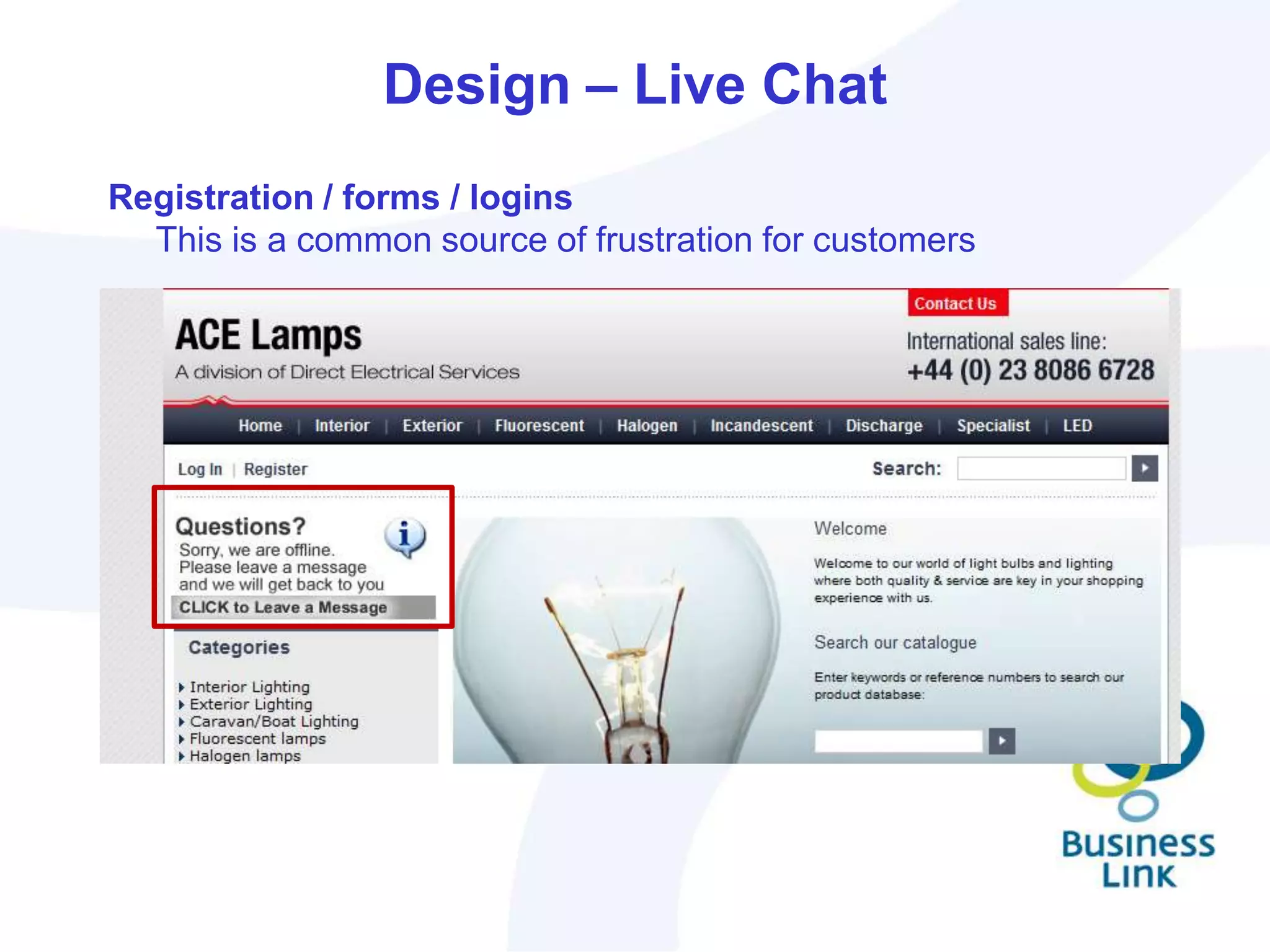 Design – Live Chat

Registration / forms / logins
This is a common source of frustration for customers

Contact Us

ACE Lamps
A division of Direct Electrical Services

International sales line:
+44 (0) 23 8086 6728

Home | Interior | Exterior | Fluorescent | Halogen | Incandescent | Discharge | Specialist | LED

Log In | Register

Search:

Questions?
Sorry, we are offline.
Please leave a message and we will get back to you
CLICK to Leave a Message

Categories
Interior Lighting
Exterior Lighting
Caravan/Boat Lighting
Fluorescent lamps
Halogen lamps

Welcome

Welcome to our world of light bulbs and lighting where both quality & service are key in your shopping experience with us.

Search our catalogue

Enter keywords or reference numbers to search our product database:

Business Link